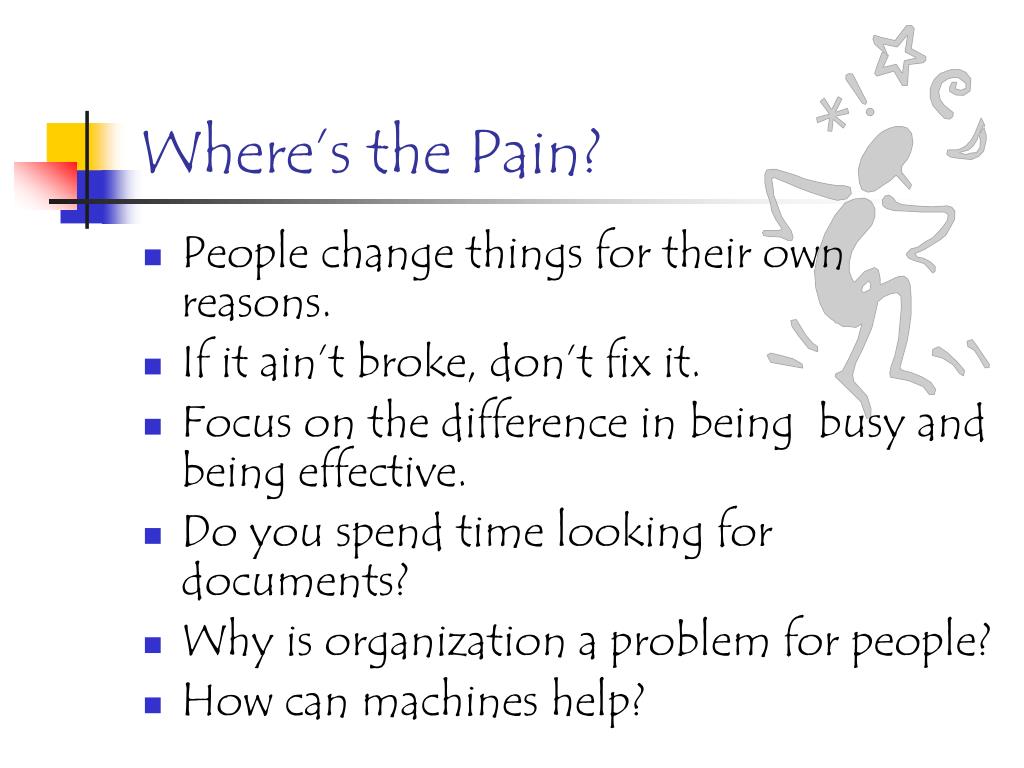 Where's the Pain?

- People change things for their own reasons.
- If it ain't broke, don't fix it.
- Focus on the difference in being busy and being effective.
- Do you spend time looking for documents?
- Why is organization a problem for people?
- How can machines help?